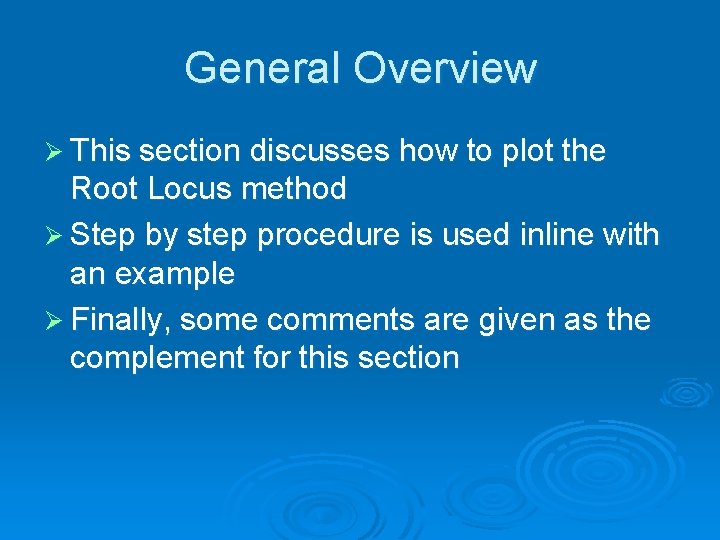 General Overview

➢ This section discusses how to plot the Root Locus method

➢ Step by step procedure is used inline with an example

➢ Finally, some comments are given as the complement for this section